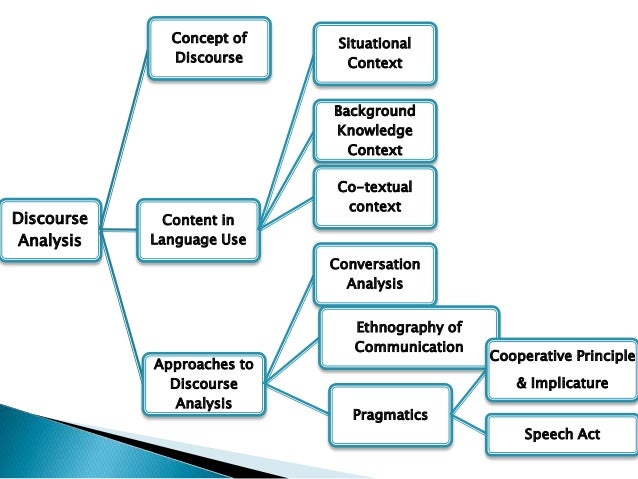 Discourse Analysis

Concept of Discourse

Content in Language Use

Situational Context

Background Knowledge Context

Co-textual context

Approaches to Discourse Analysis

Conversation Analysis

Ethnography of Communication

Pragmatics

Cooperative Principle & Implicature

Speech Act